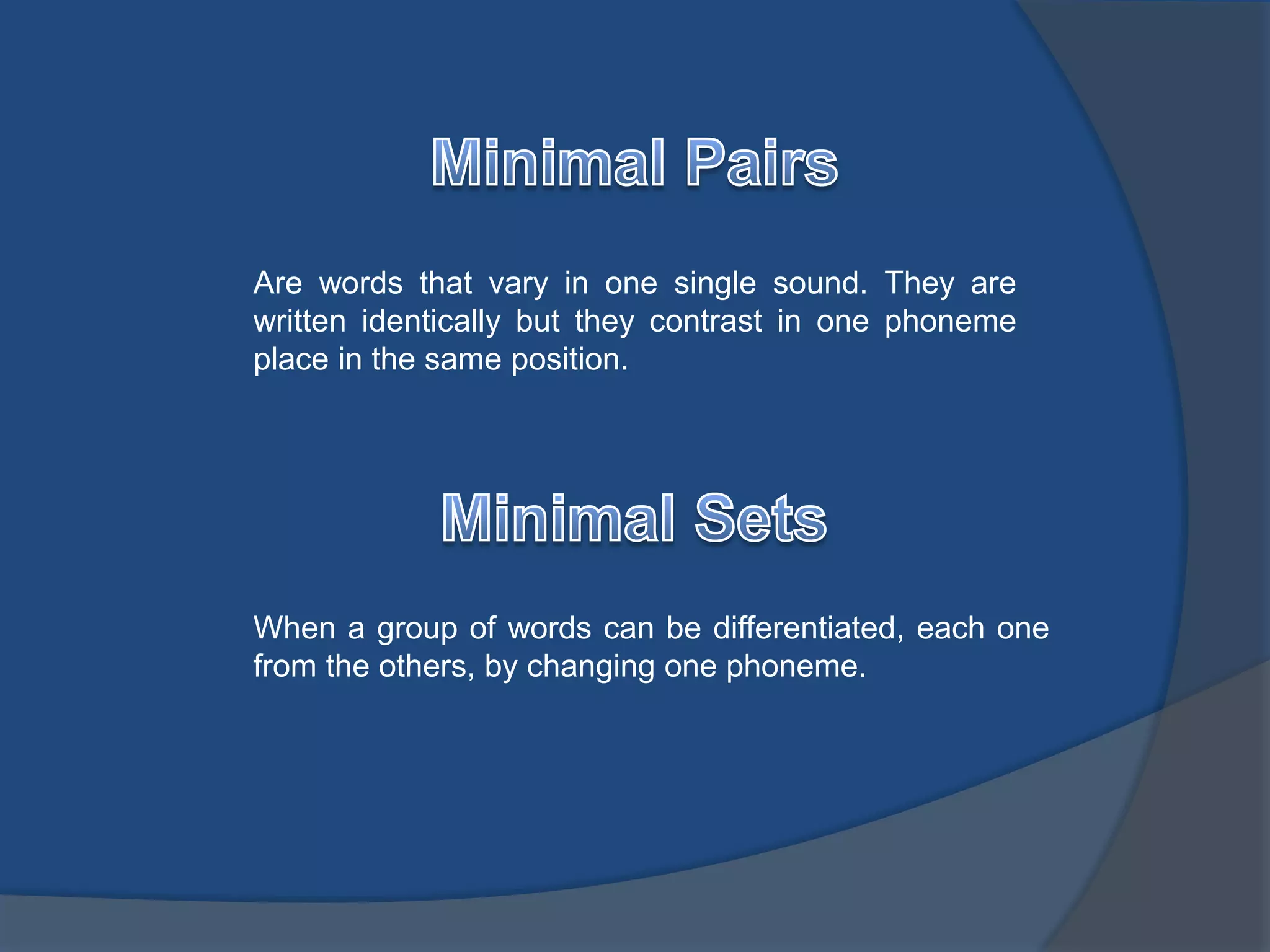 Minimal Pairs

Are words that vary in one single sound. They are written identically but they contrast in one phoneme place in the same position.

Minimal Sets

When a group of words can be differentiated, each one from the others, by changing one phoneme.